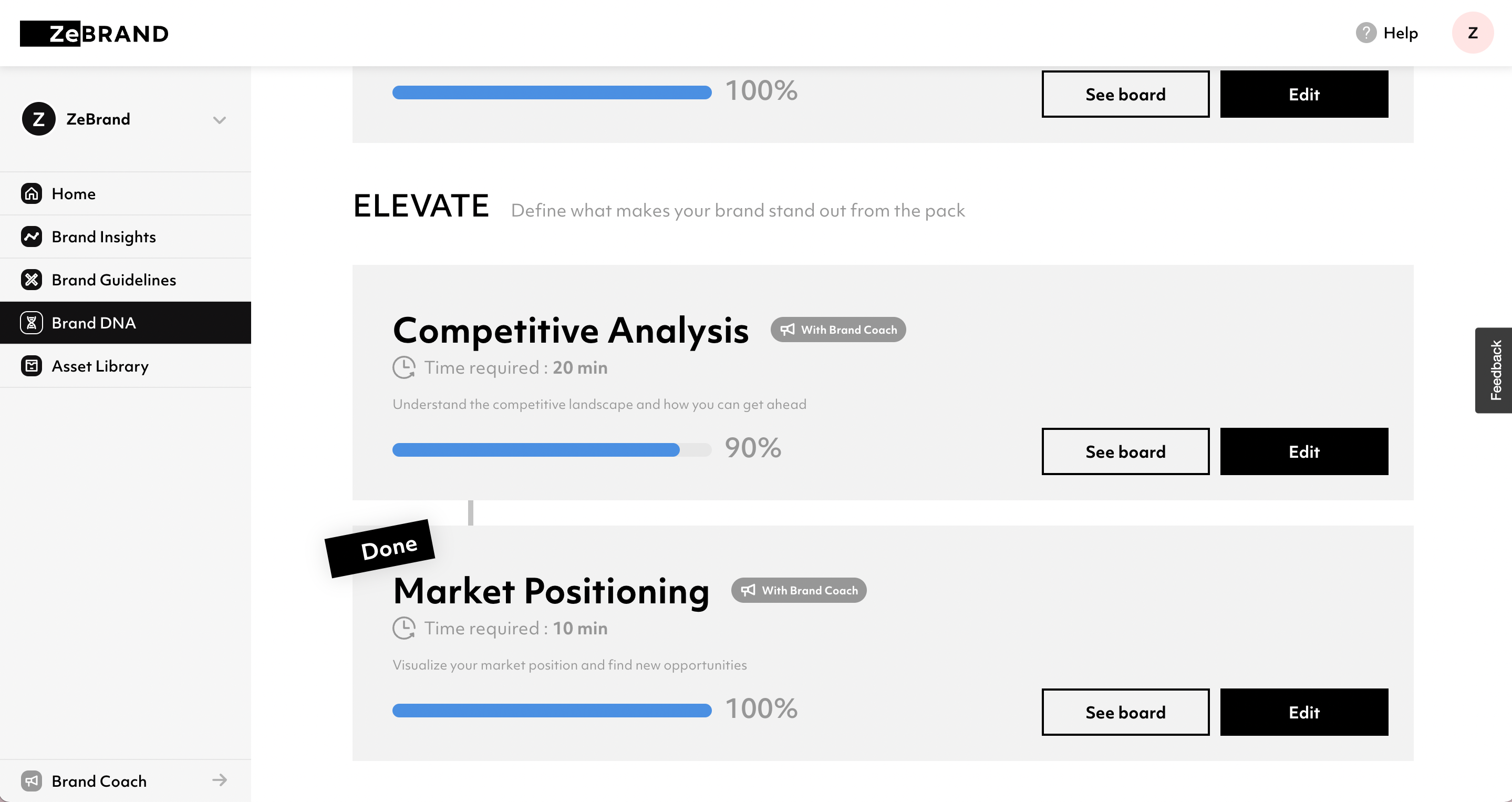 ZeBRAND

Help

Z

Z ZeBrand

Home

Brand Insights

Brand Guidelines

Brand DNA

Asset Library

Brand Coach

100%

See board

Edit

ELEVATE Define what makes your brand stand out from the pack

Competitive Analysis

With Brand Coach

Time required : 20 min

Understand the competitive landscape and how you can get ahead

90%

See board

Edit

Done

Market Positioning

With Brand Coach

Time required : 10 min

Visualize your market position and find new opportunities

100%

See board

Edit

Feedback